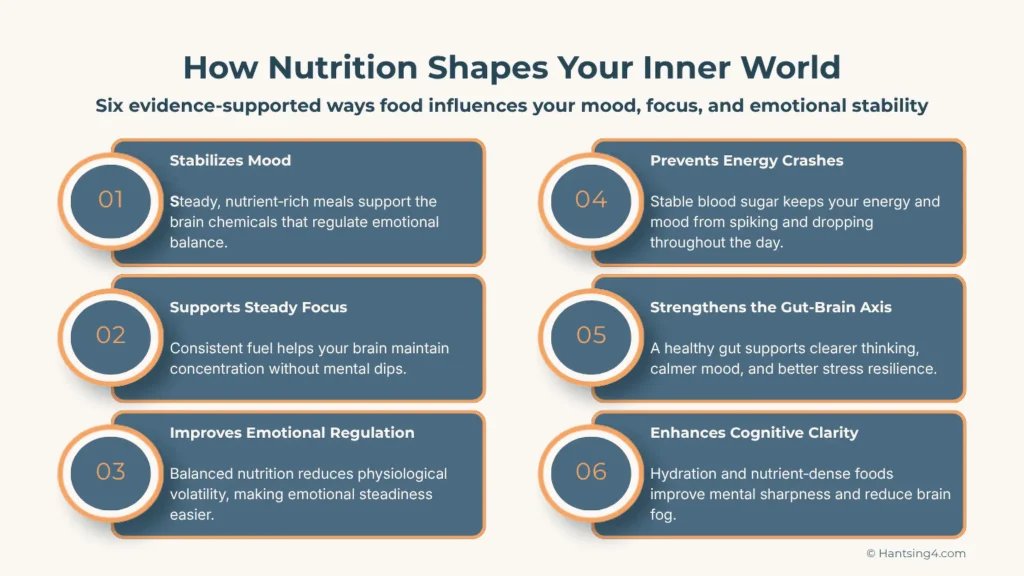 How Nutrition Shapes Your Inner World

Six evidence-supported ways food influences your mood, focus, and emotional stability

01

Stabilizes Mood

Steady, nutrient-rich meals support the brain chemicals that regulate emotional balance.

02

Supports Steady Focus

Consistent fuel helps your brain maintain concentration without mental dips.

03

Improves Emotional Regulation

Balanced nutrition reduces physiological volatility, making emotional steadiness easier.

04

Prevents Energy Crashes

Stable blood sugar keeps your energy and mood from spiking and dropping throughout the day.

05

Strengthens the Gut-Brain Axis

A healthy gut supports clearer thinking, calmer mood, and better stress resilience.

06

Enhances Cognitive Clarity

Hydration and nutrient-dense foods improve mental sharpness and reduce brain fog.

© Hantsing4.com